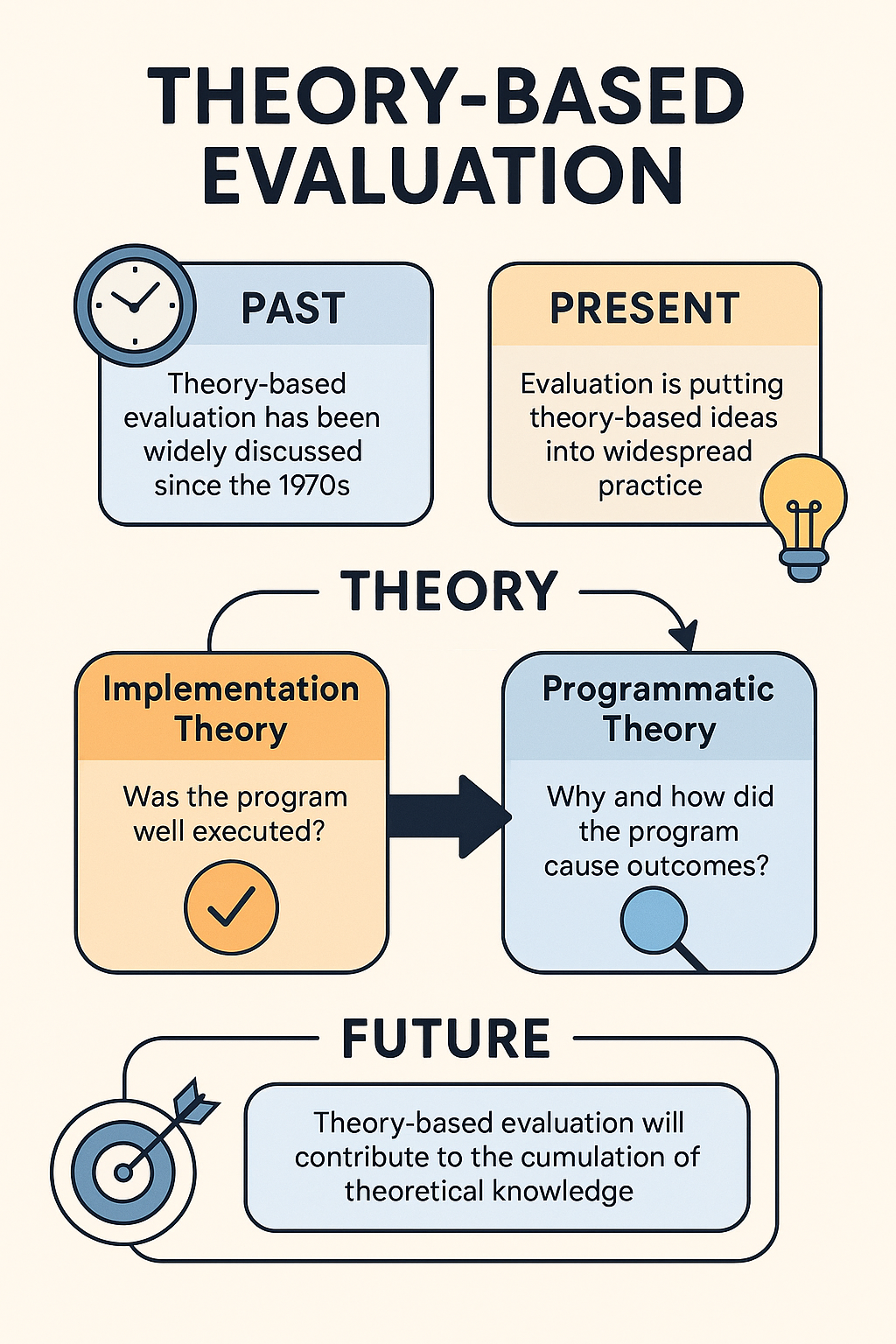 THEORY-BASED EVALUATION

PAST

Theory-based evaluation has been widely discussed since the 1970s

PRESENT

Evaluation is putting theory-based ideas into widespread practice

THEORY

Implementation Theory

Was the program well executed?

Programmatic Theory

Why and how did the program cause outcomes?

FUTURE

Theory-based evaluation will contribute to the cumulation of theoretical knowledge